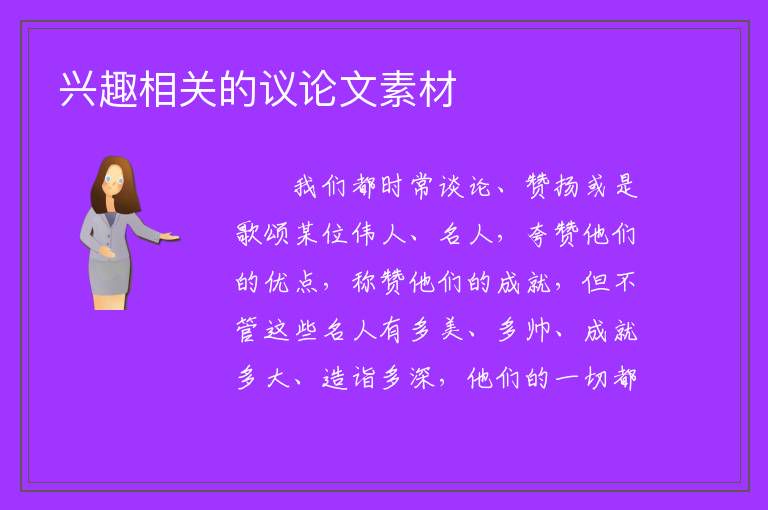 兴趣相关的议论文素材

我们都时常谈论、赞扬或是歌颂某位伟人、名人，夸赞他们的优点，称赞他们的成就，但不管这些名人有多美、多帅、成就多大、造诣多深，他们的一切都